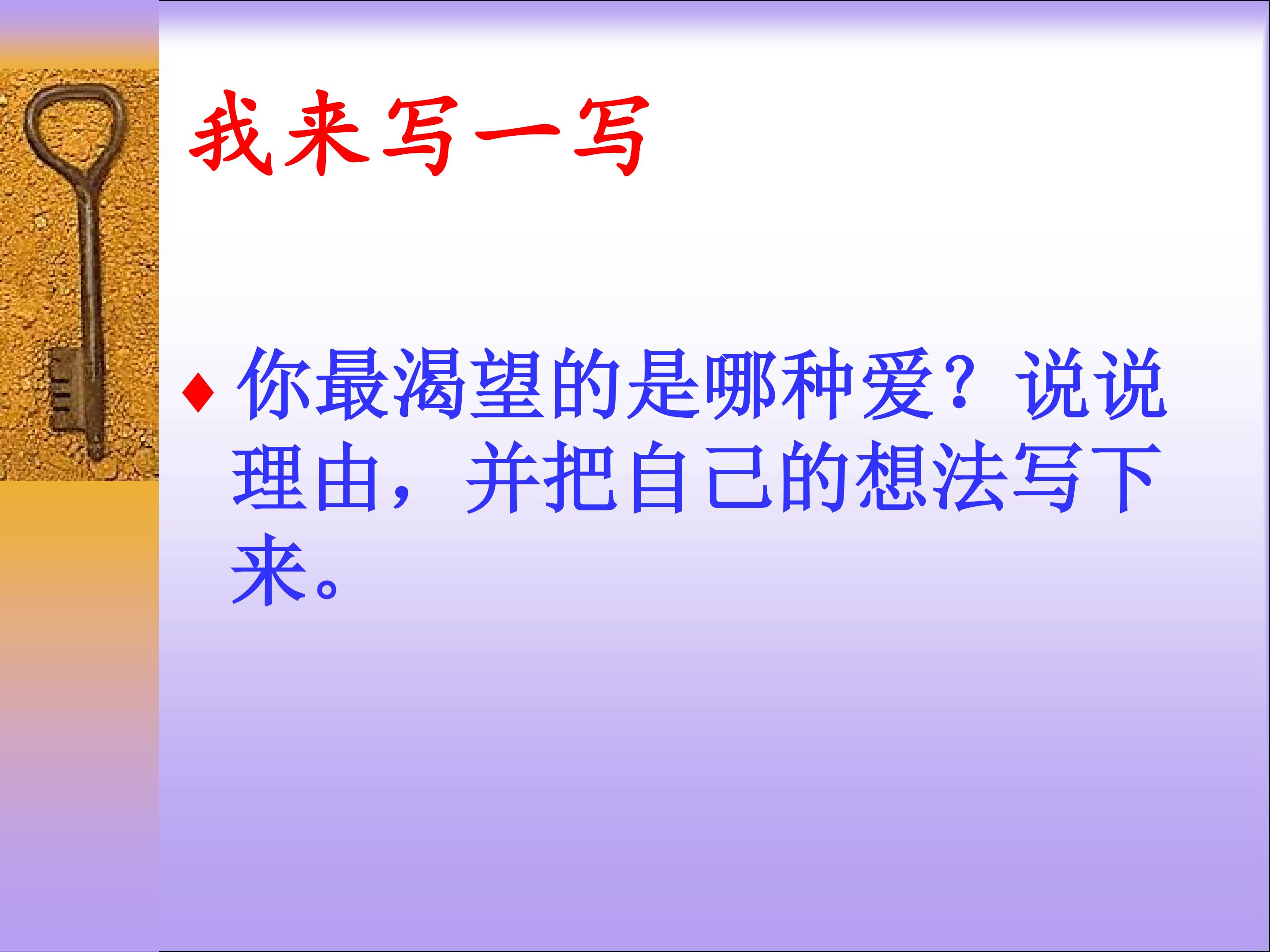 我来写一写

♦ 你最渴望的是哪种爱？说说理由，并把自己的想法写下来。